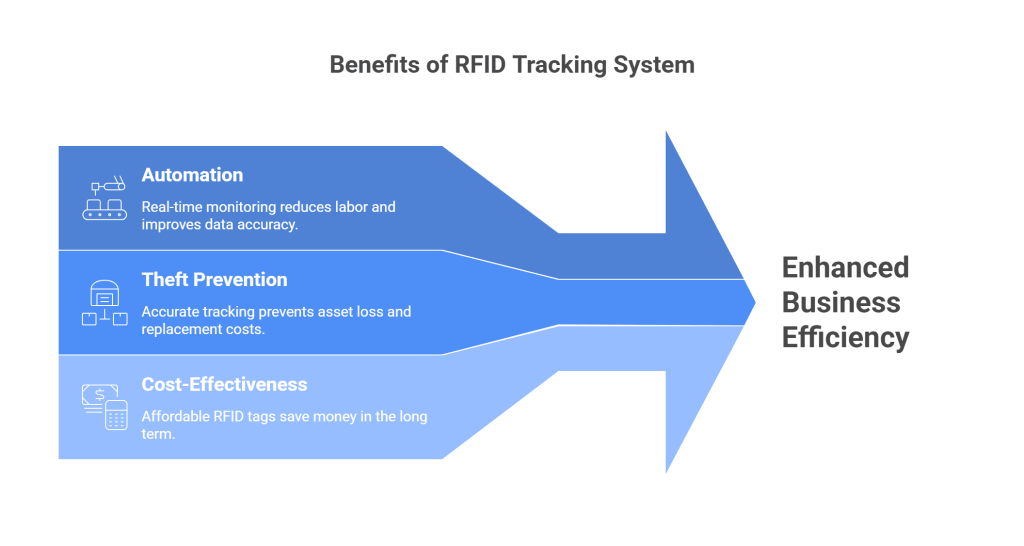 Benefits of RFID Tracking System

Automation

Real-time monitoring reduces labor and improves data accuracy.

Theft Prevention

Accurate tracking prevents asset loss and replacement costs.

Cost-Effectiveness

Affordable RFID tags save money in the long term.

Enhanced Business Efficiency